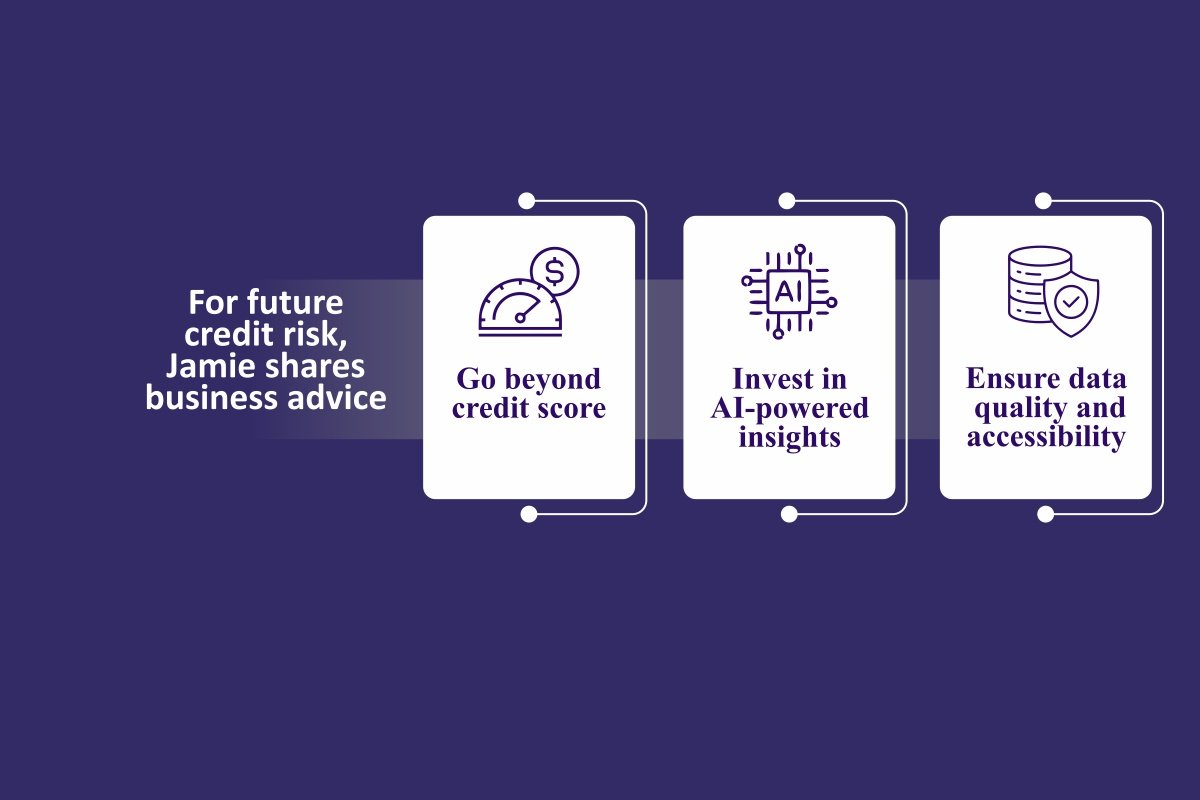 For future credit risk, Jamie shares business advice

$

Go beyond credit score

AI

Invest in AI-powered insights

Ensure data quality and accessibility